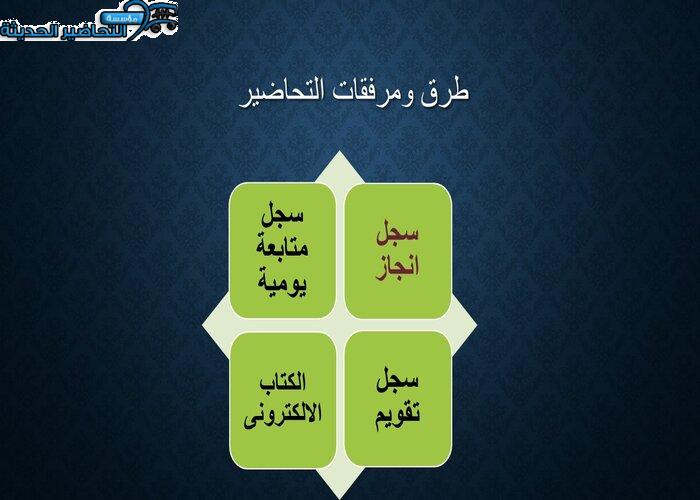 مؤسسة
التحاضير الحديثة

طرق ومرفقات التحاضير

سجل انجاز

سجل متابعة يومية

سجل تقويم

الكتاب الالكترونى